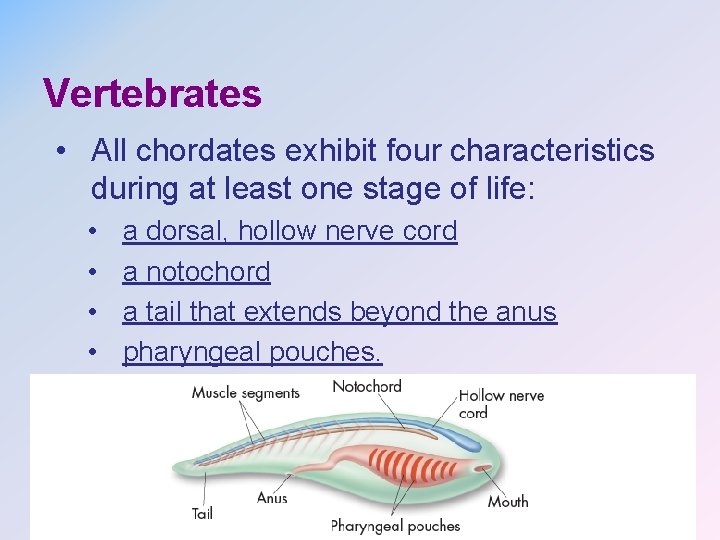 Vertebrates

• All chordates exhibit four characteristics during at least one stage of life:

• a dorsal, hollow nerve cord
• a notochord
• a tail that extends beyond the anus
• pharyngeal pouches.

Muscle segments
Notochord
Hollow nerve cord
Tail
Anus
Mouth
Pharyngeal pouches